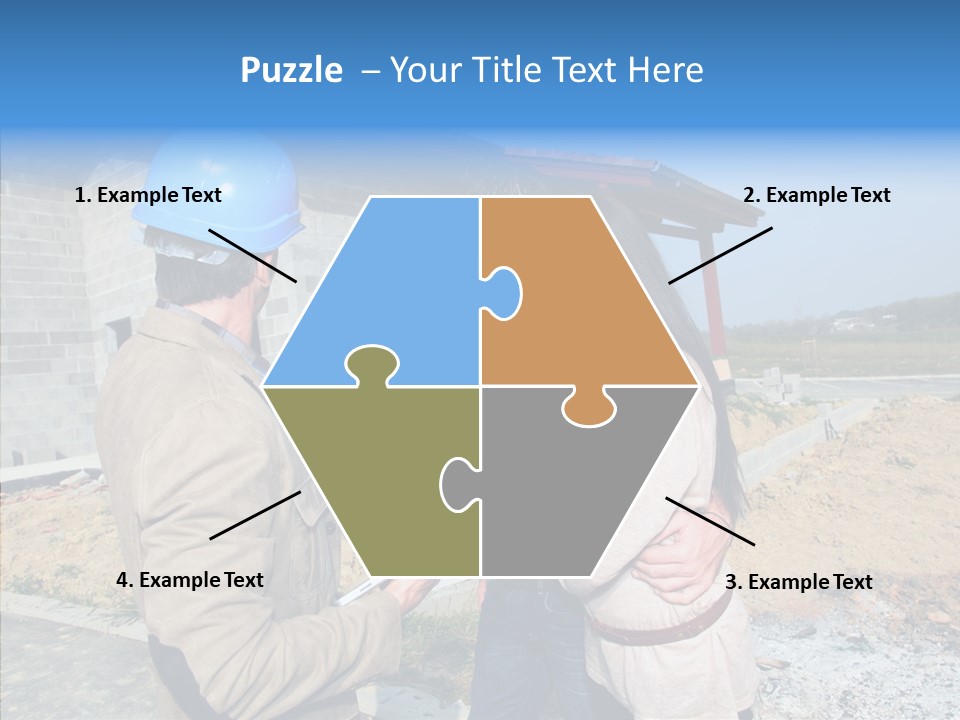 Puzzle – Your Title Text Here

1. Example Text

2. Example Text

4. Example Text

3. Example Text